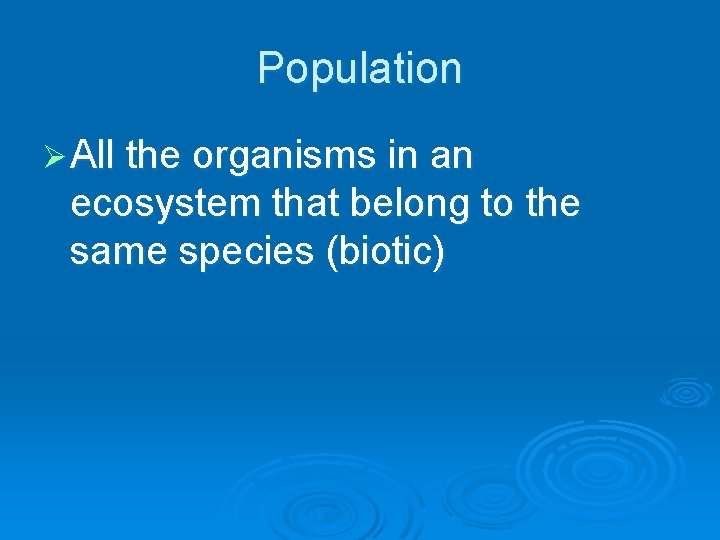 Population

➢ All the organisms in an ecosystem that belong to the same species (biotic)